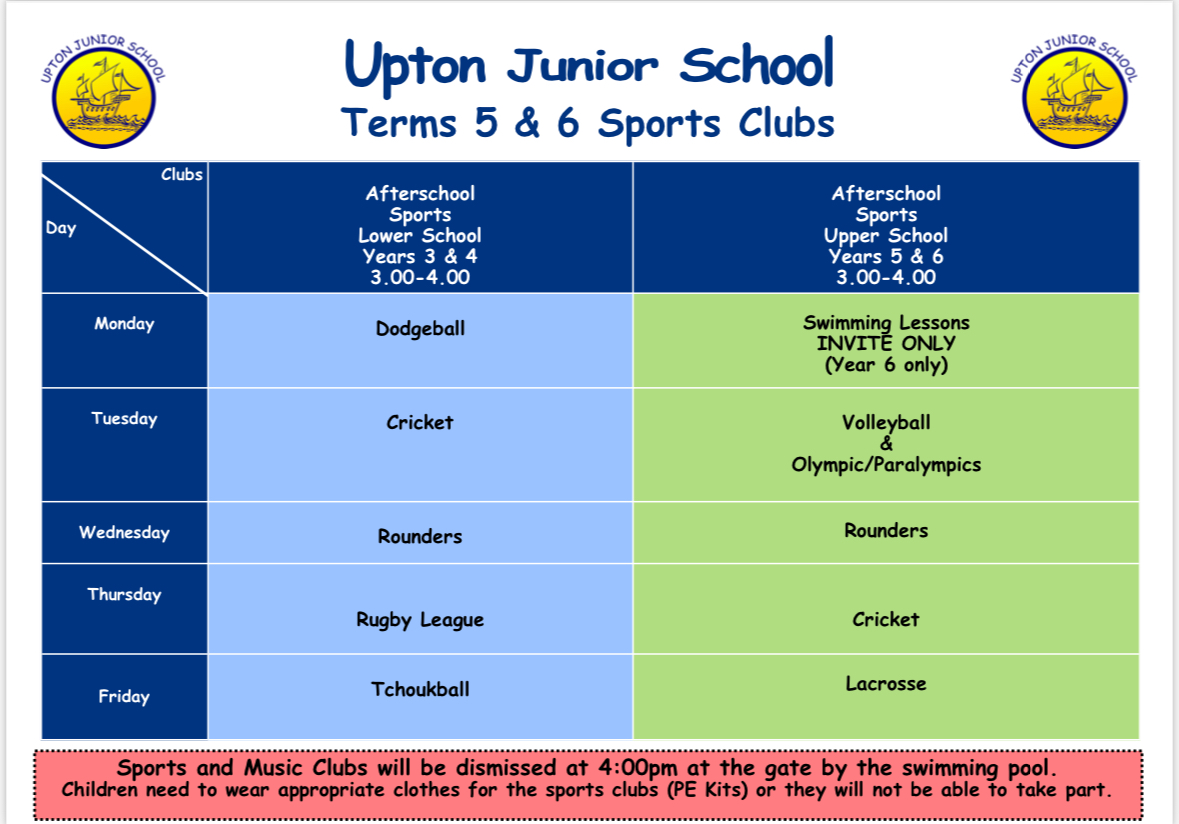 UPTON JUNIOR SCHOOL

Upton Junior School
Terms 5 & 6 Sports Clubs

UPTON JUNIOR SCHOOL

| Clubs / Day | Afterschool Sports Lower School Years 3 & 4 3.00-4.00 | Afterschool Sports Upper School Years 5 & 6 3.00-4.00 |
|---|---|---|
| Monday | Dodgeball | Swimming Lessons INVITE ONLY (Year 6 only) |
| Tuesday | Cricket | Volleyball & Olympic/Paralympics |
| Wednesday | Rounders | Rounders |
| Thursday | Rugby League | Cricket |
| Friday | Tchoukball | Lacrosse |

Sports and Music Clubs will be dismissed at 4:00pm at the gate by the swimming pool.
Children need to wear appropriate clothes for the sports clubs (PE Kits) or they will not be able to take part.